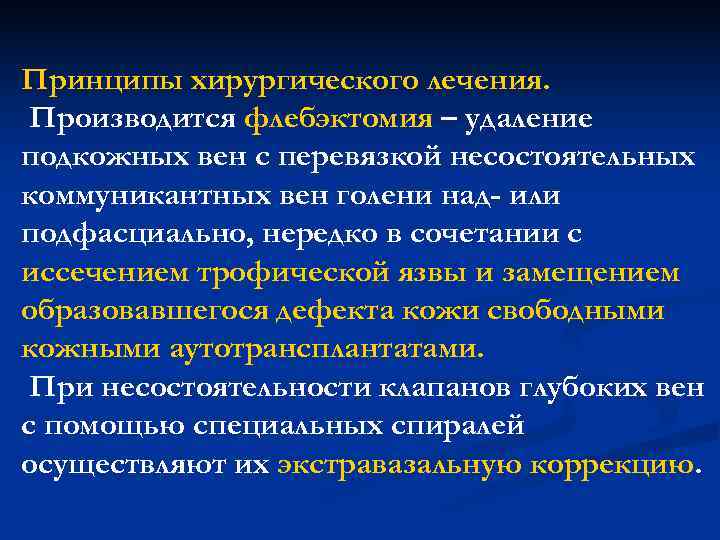 Принципы хирургического лечения.
Производится флебэктомия – удаление подкожных вен с перевязкой несостоятельных коммуникантных вен голени над- или подфасциально, нередко в сочетании с иссечением трофической язвы и замещением образовавшегося дефекта кожи свободными кожными аутотрансплантатами.
При несостоятельности клапанов глубоких вен с помощью специальных спиралей осуществляют их экстравазальную коррекцию.